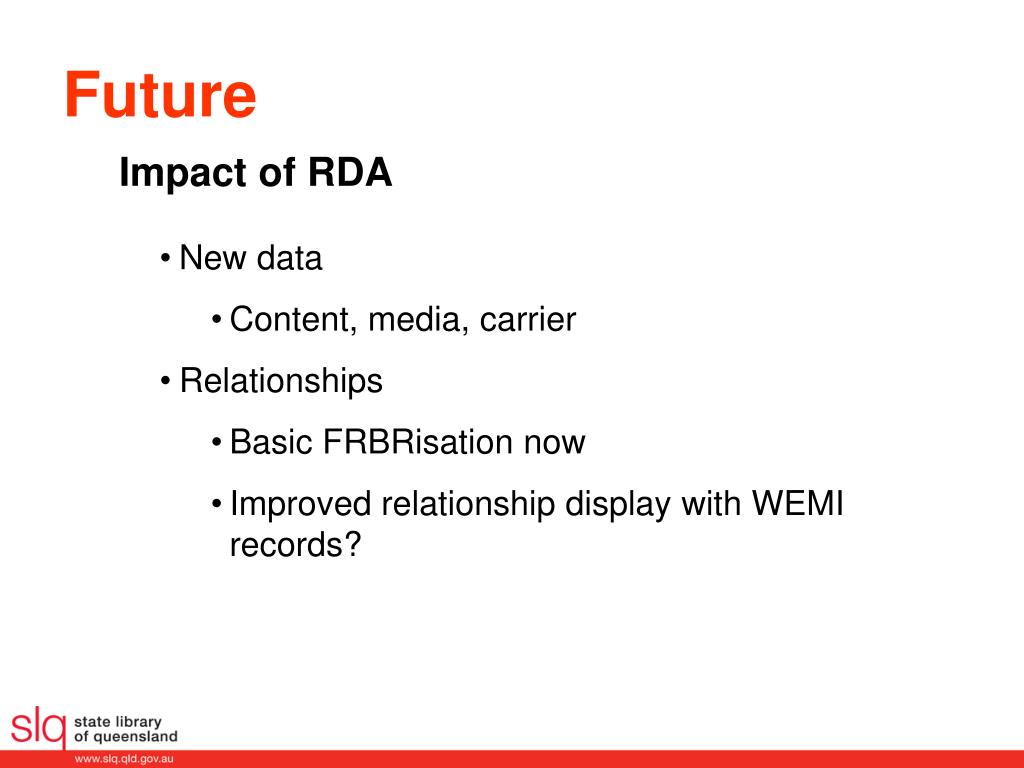 Future

Impact of RDA

• New data

• Content, media, carrier

• Relationships

• Basic FRBRisation now

• Improved relationship display with WEMI records?

slq state library of queensland

www.slq.qld.gov.au